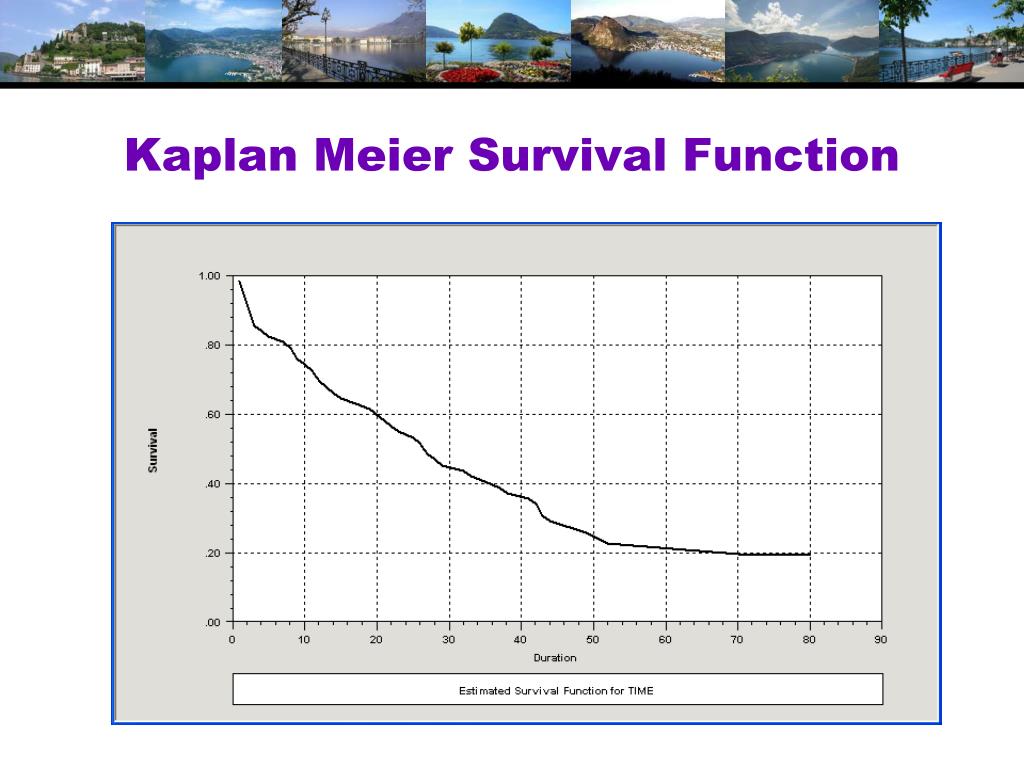 Kaplan Meier Survival Function

1.00
.80
.60
.40
.20
.00

Survival

0 10 20 30 40 50 60 70 80 90

Duration

Estimated Survival Function for TIME